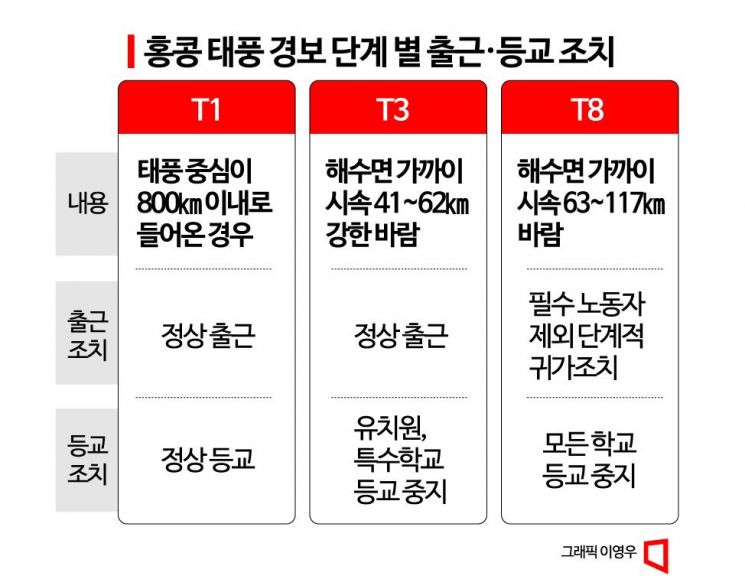 홍콩 태풍 경보 단계 별 출근·등교 조치

| | T1 | T3 | T8 |
|---|---|---|---|
| 내용 | 태풍 중심이 800㎞ 이내로 들어온 경우 | 해수면 가까이 시속 41~62㎞ 강한 바람 | 해수면 가까이 시속 63~117㎞ 바람 |
| 출근 조치 | 정상 출근 | 정상 출근 | 필수 노동자 제외 단계적 귀가조치 |
| 등교 조치 | 정상 등교 | 유치원, 특수학교 등교 중지 | 모든 학교 등교 중지 |

그래픽 이영우